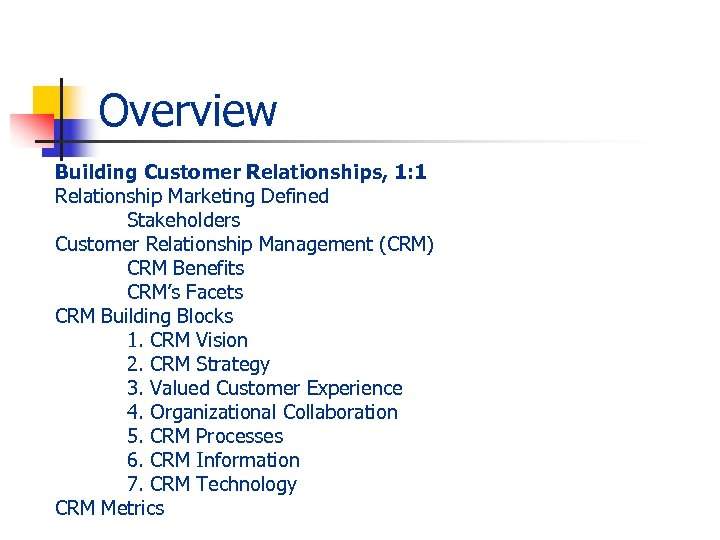 Overview

Building Customer Relationships, 1:1
Relationship Marketing Defined
Stakeholders
Customer Relationship Management (CRM)
CRM Benefits
CRM's Facets
CRM Building Blocks
1. CRM Vision
2. CRM Strategy
3. Valued Customer Experience
4. Organizational Collaboration
5. CRM Processes
6. CRM Information
7. CRM Technology
CRM Metrics